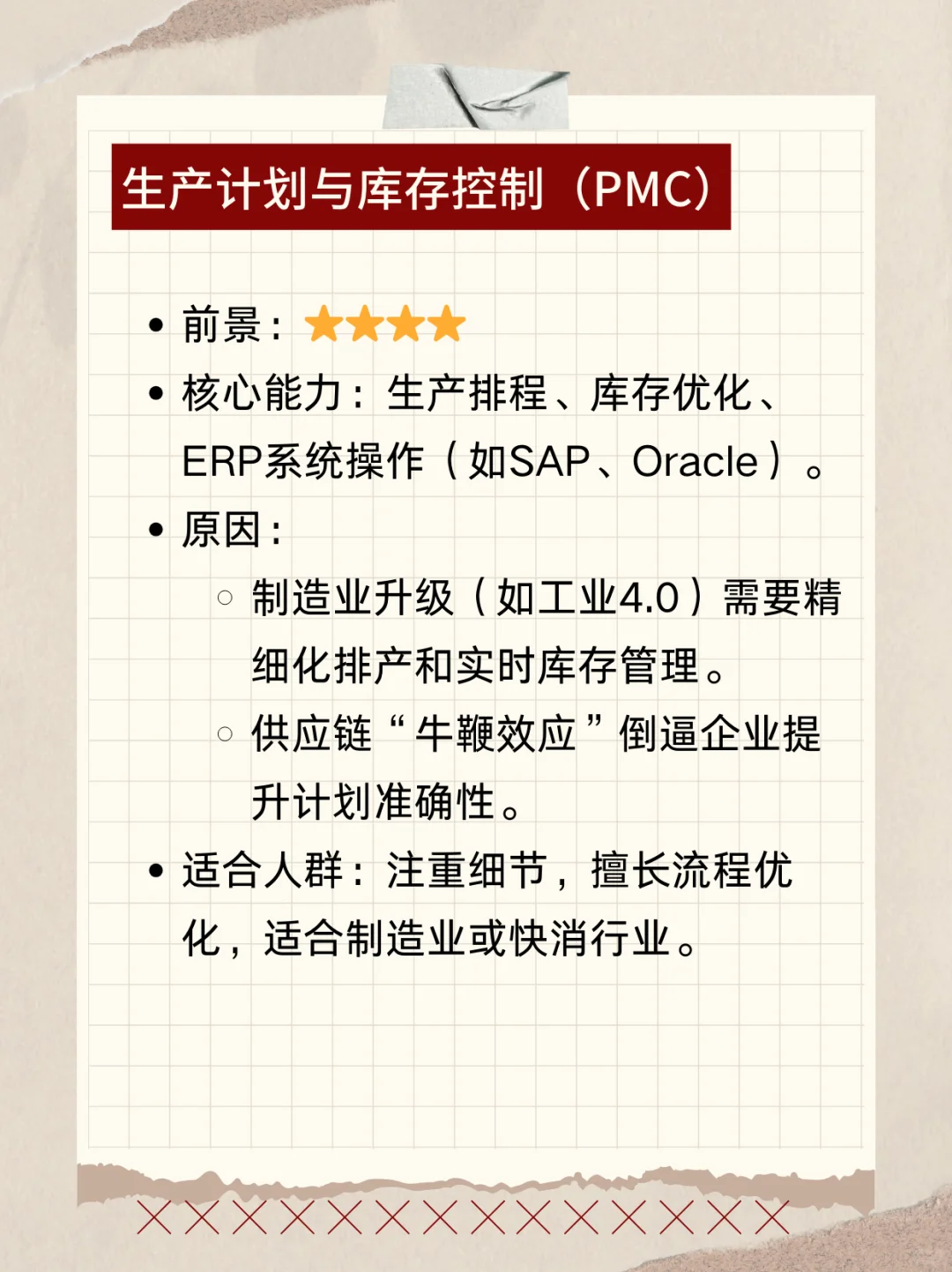 生产计划与库存控制（PMC）

• 前景：★★★★
• 核心能力：生产排程、库存优化、ERP系统操作（如SAP、Oracle）。
• 原因：
  ○ 制造业升级（如工业4.0）需要精细化排产和实时库存管理。
  ○ 供应链“牛鞭效应”倒逼企业提升计划准确性。
• 适合人群：注重细节，擅长流程优化，适合制造业或快消行业。